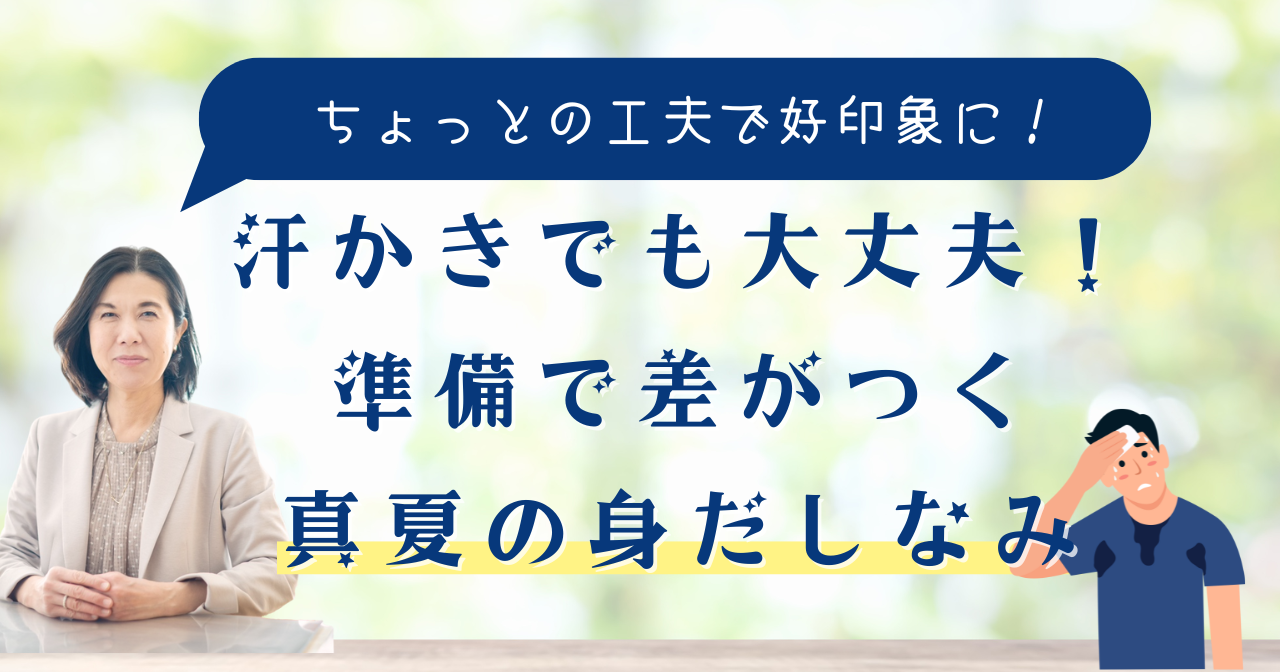 ちょっとの工夫で好印象に！

汗かきでも大丈夫！
準備で差がつく
真夏の身だしなみ